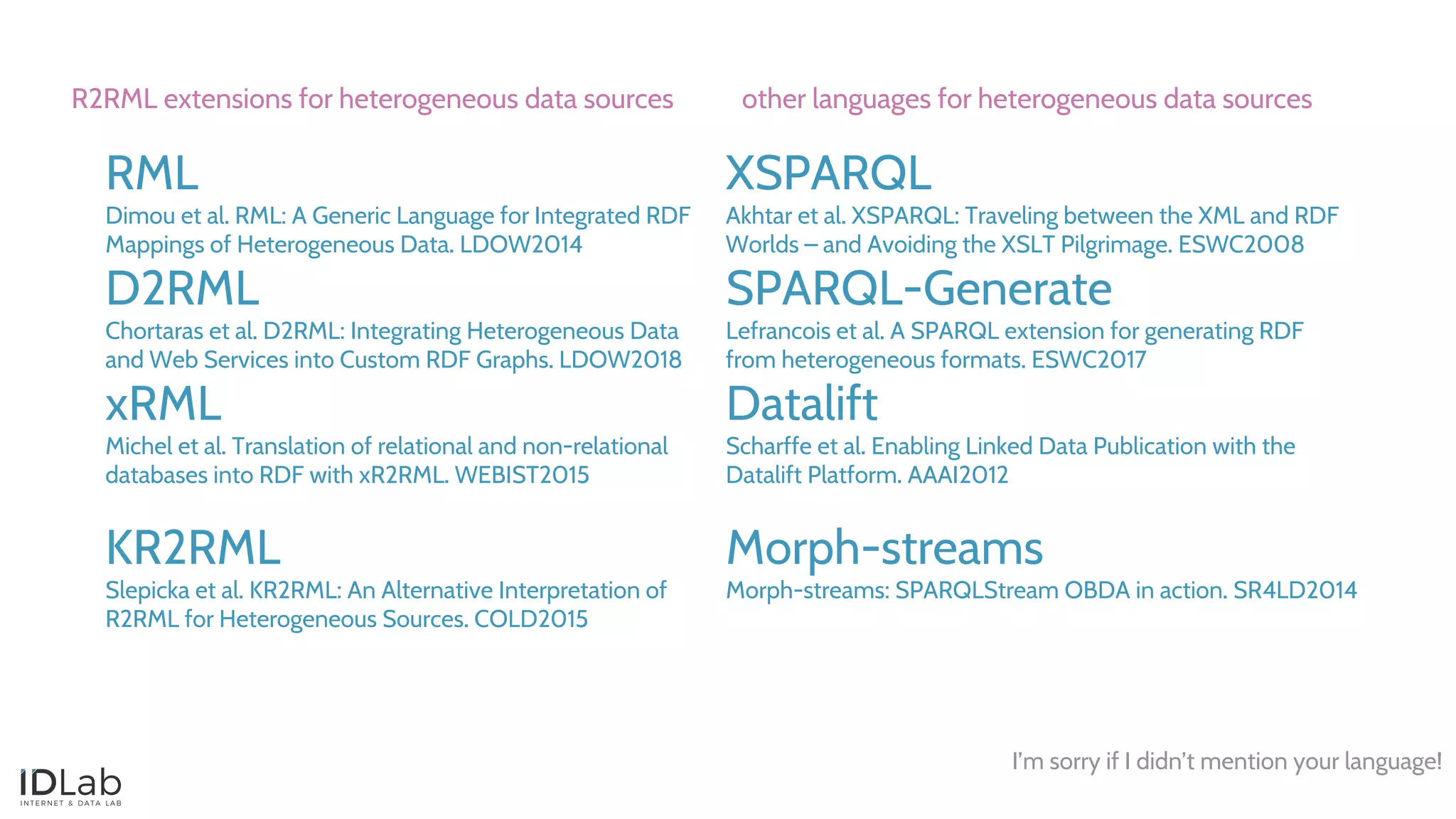 R2RML extensions for heterogeneous data sources

RML
Dimou et al. RML: A Generic Language for Integrated RDF Mappings of Heterogeneous Data. LDOW2014

D2RML
Chortaras et al. D2RML: Integrating Heterogeneous Data and Web Services into Custom RDF Graphs. LDOW2018

xRML
Michel et al. Translation of relational and non-relational databases into RDF with xR2RML. WEBIST2015

KR2RML
Slepicka et al. KR2RML: An Alternative Interpretation of R2RML for Heterogeneous Sources. COLD2015

other languages for heterogeneous data sources

XSPARQL
Akhtar et al. XSPARQL: Traveling between the XML and RDF Worlds – and Avoiding the XSLT Pilgrimage. ESWC2008

SPARQL-Generate
Lefrancois et al. A SPARQL extension for generating RDF from heterogeneous formats. ESWC2017

Datalift
Scharffe et al. Enabling Linked Data Publication with the Datalift Platform. AAAI2012

Morph-streams
Morph-streams: SPARQLStream OBDA in action. SR4LD2014

I'm sorry if I didn't mention your language!

IDLab
INTERNET & DATA LAB